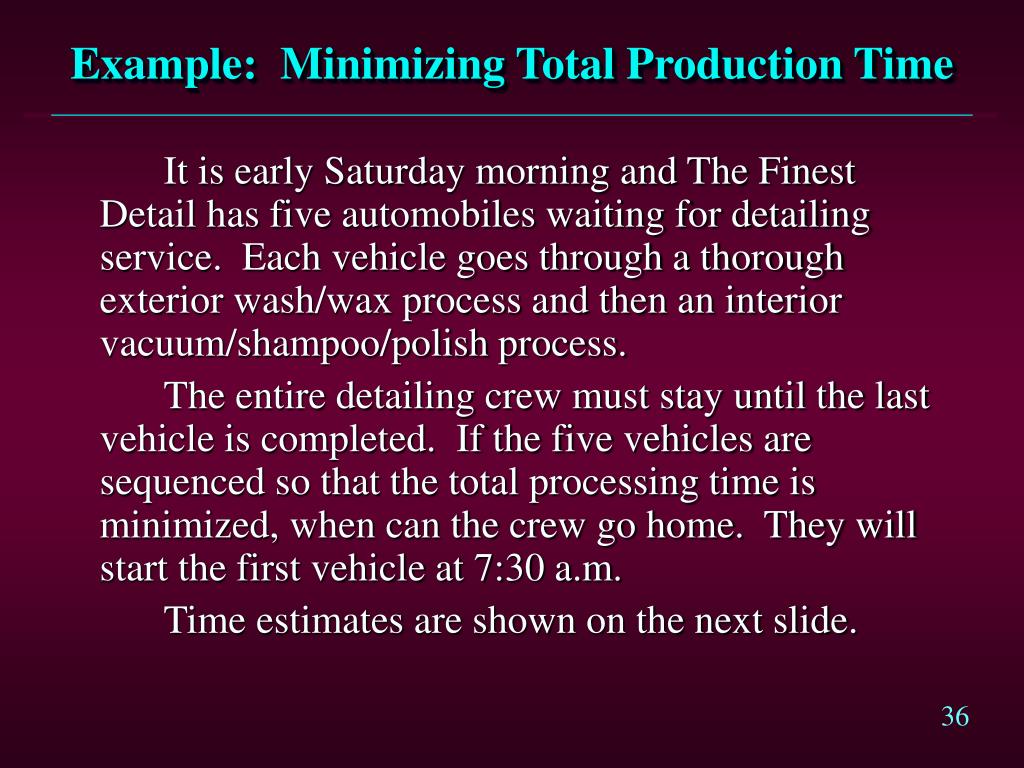 Example: Minimizing Total Production Time

It is early Saturday morning and The Finest Detail has five automobiles waiting for detailing service. Each vehicle goes through a thorough exterior wash/wax process and then an interior vacuum/shampoo/polish process.

The entire detailing crew must stay until the last vehicle is completed. If the five vehicles are sequenced so that the total processing time is minimized, when can the crew go home. They will start the first vehicle at 7:30 a.m.

Time estimates are shown on the next slide.

36